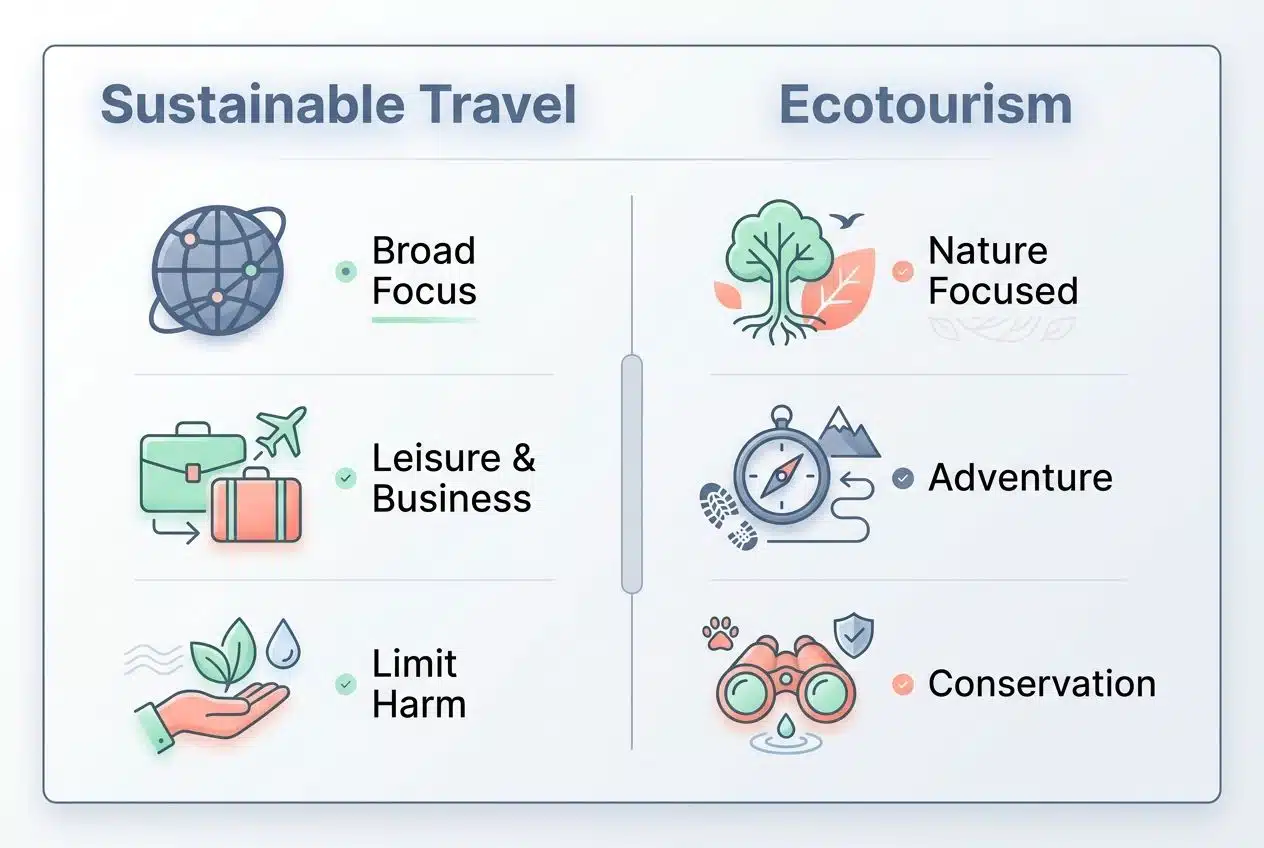 Sustainable Travel

Broad Focus

Leisure & Business

Limit Harm

Ecotourism

Nature Focused

Adventure

Conservation